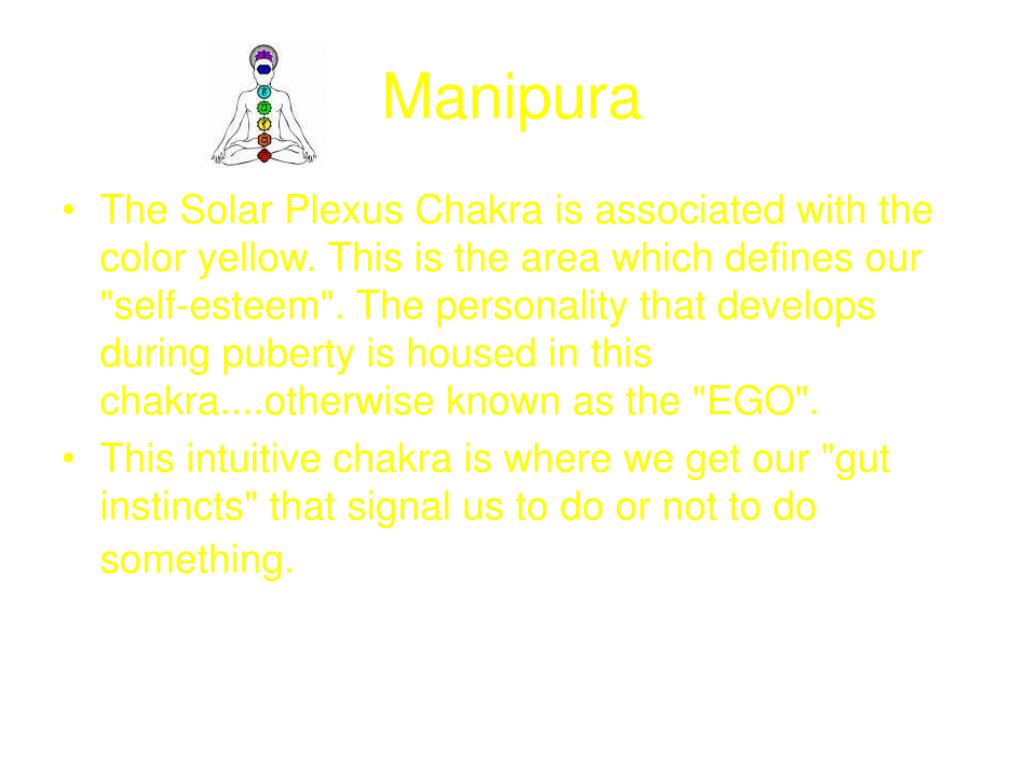 Manipura

• The Solar Plexus Chakra is associated with the color yellow. This is the area which defines our "self-esteem". The personality that develops during puberty is housed in this chakra....otherwise known as the "EGO".
• This intuitive chakra is where we get our "gut instincts" that signal us to do or not to do something.